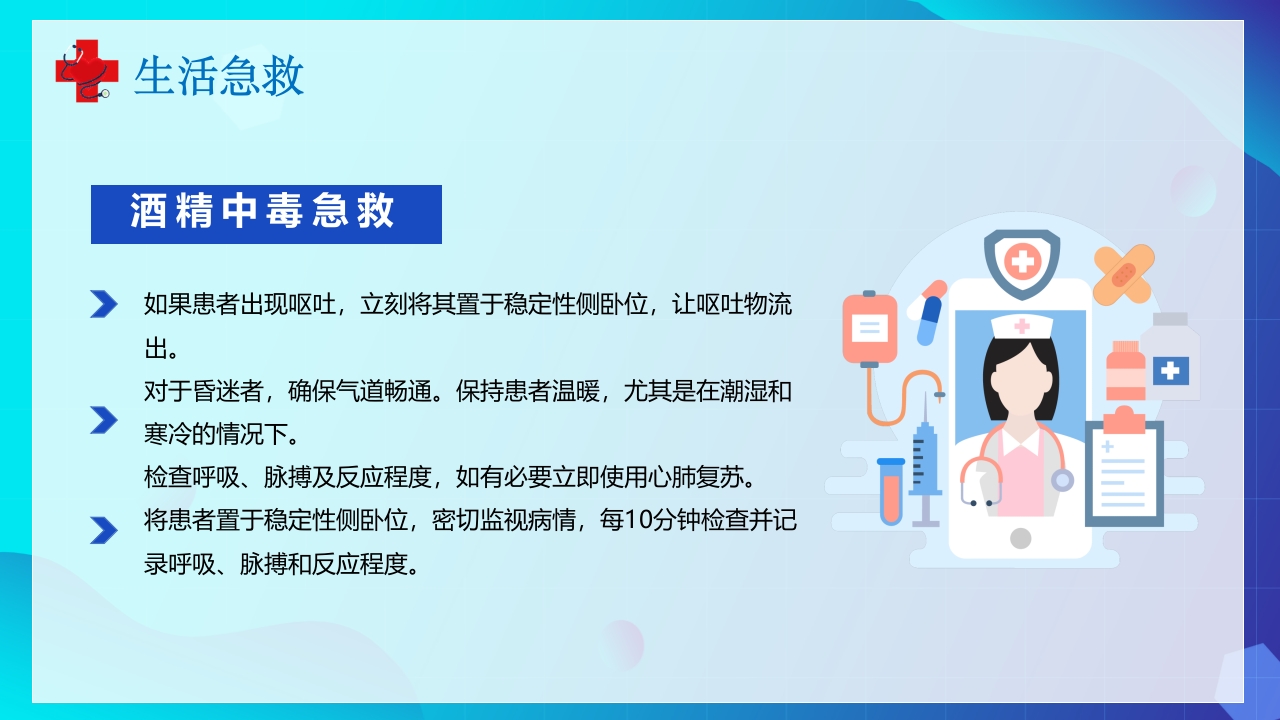 生活急救

酒精中毒急救

如果患者出现呕吐，立刻将其置于稳定性侧卧位，让呕吐物流出。

对于昏迷者，确保气道畅通。保持患者温暖，尤其是在潮湿和寒冷的情况下。

检查呼吸、脉搏及反应程度，如有必要立即使用心肺复苏。

将患者置于稳定性侧卧位，密切监视病情，每10分钟检查并记录呼吸、脉搏和反应程度。